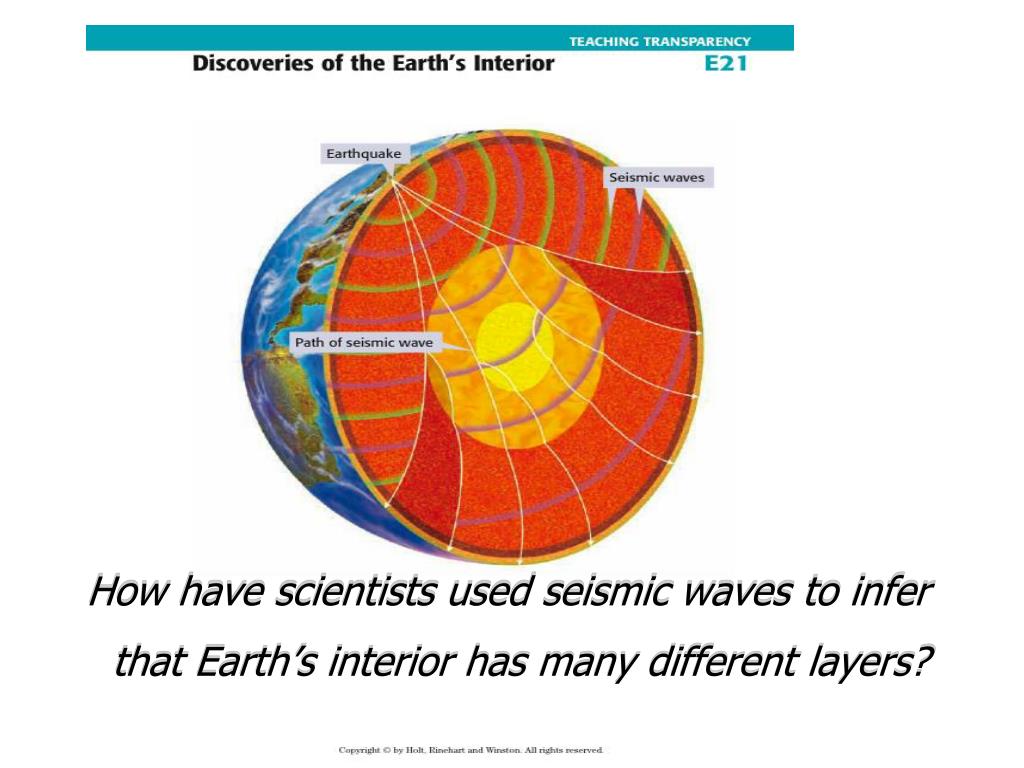 TEACHING TRANSPARENCY
Discoveries of the Earth's Interior
E21

Earthquake
Seismic waves
Path of seismic wave

How have scientists used seismic waves to infer that Earth's interior has many different layers?

Copyright © by Holt, Rinehart and Winston. All rights reserved.